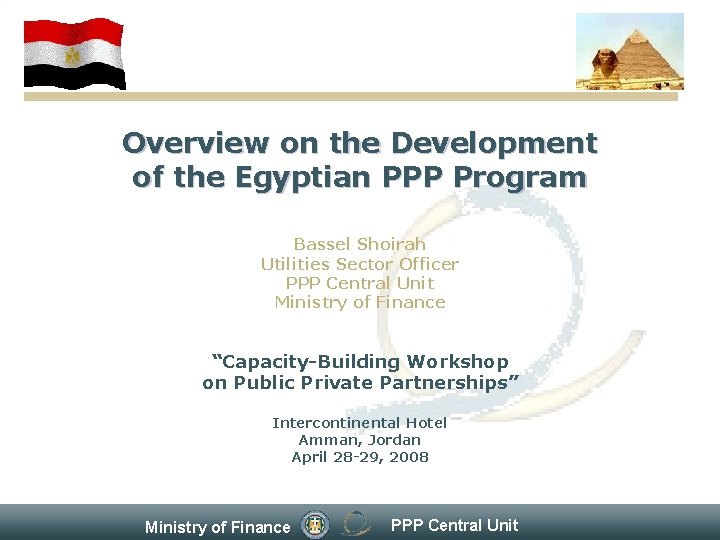 Overview on the Development of the Egyptian PPP Program

Bassel Shoirah
Utilities Sector Officer
PPP Central Unit
Ministry of Finance

"Capacity-Building Workshop on Public Private Partnerships"

Intercontinental Hotel
Amman, Jordan
April 28-29, 2008

Ministry of Finance PPP Central Unit